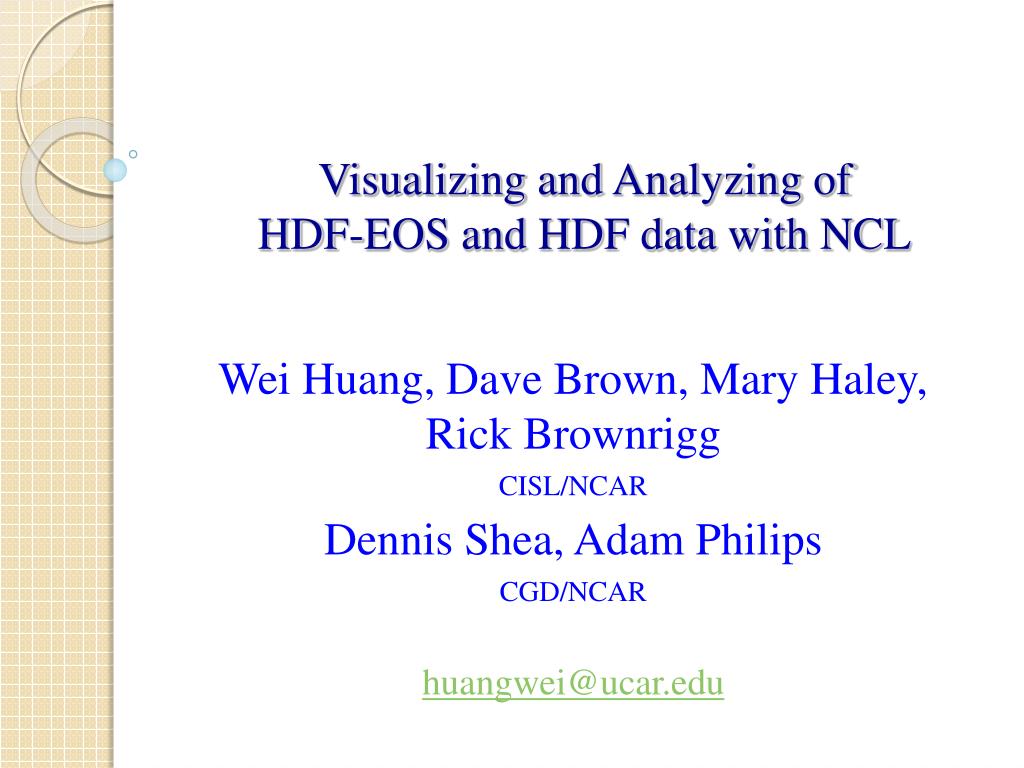 Visualizing and Analyzing of
HDF-EOS and HDF data with NCL

Wei Huang, Dave Brown, Mary Haley, Rick Brownrigg
CISL/NCAR
Dennis Shea, Adam Philips
CGD/NCAR

huangwei@ucar.edu